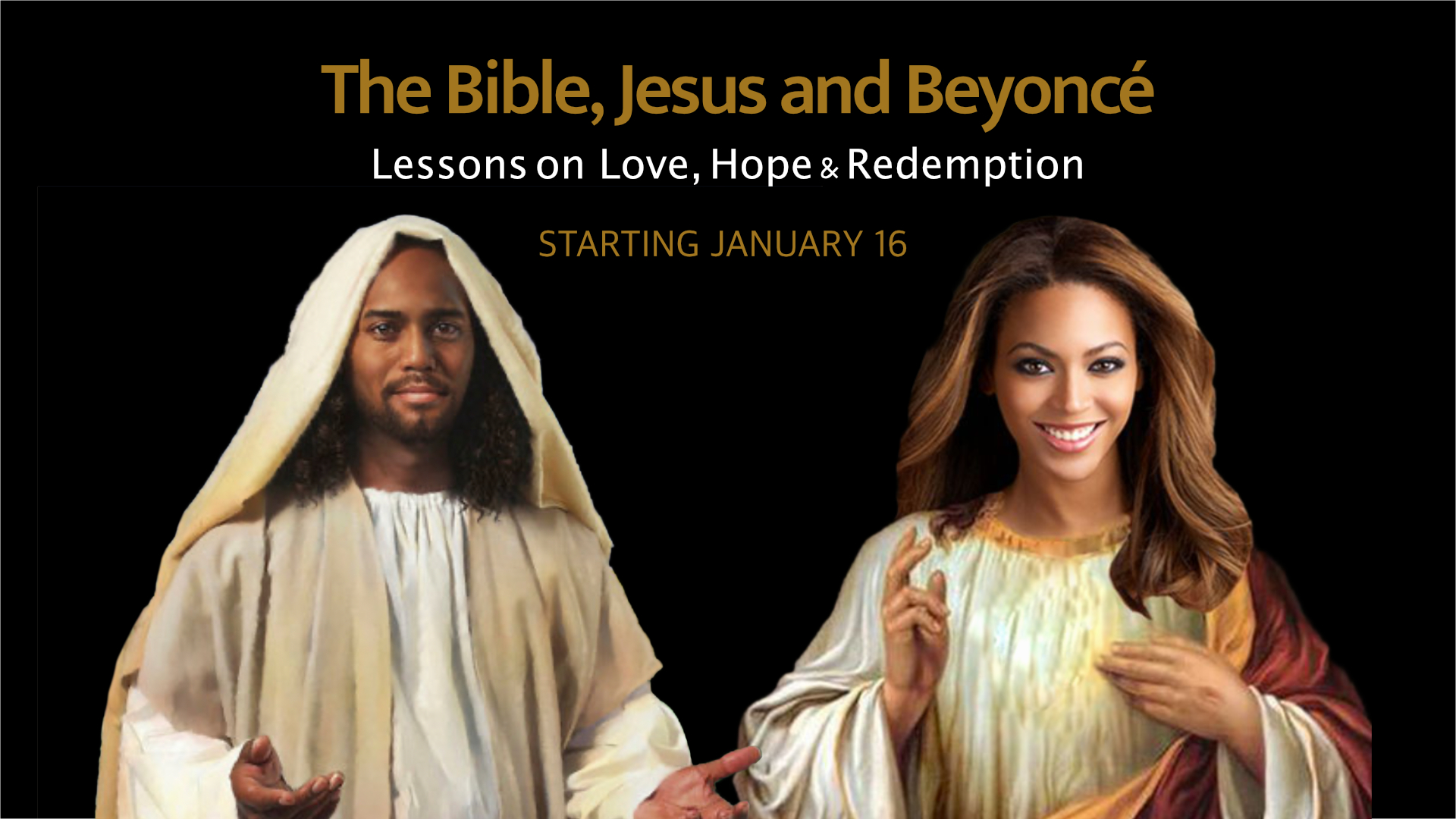 The Bible, Jesus and Beyoncé

Lessons on Love, Hope & Redemption

STARTING JANUARY 16